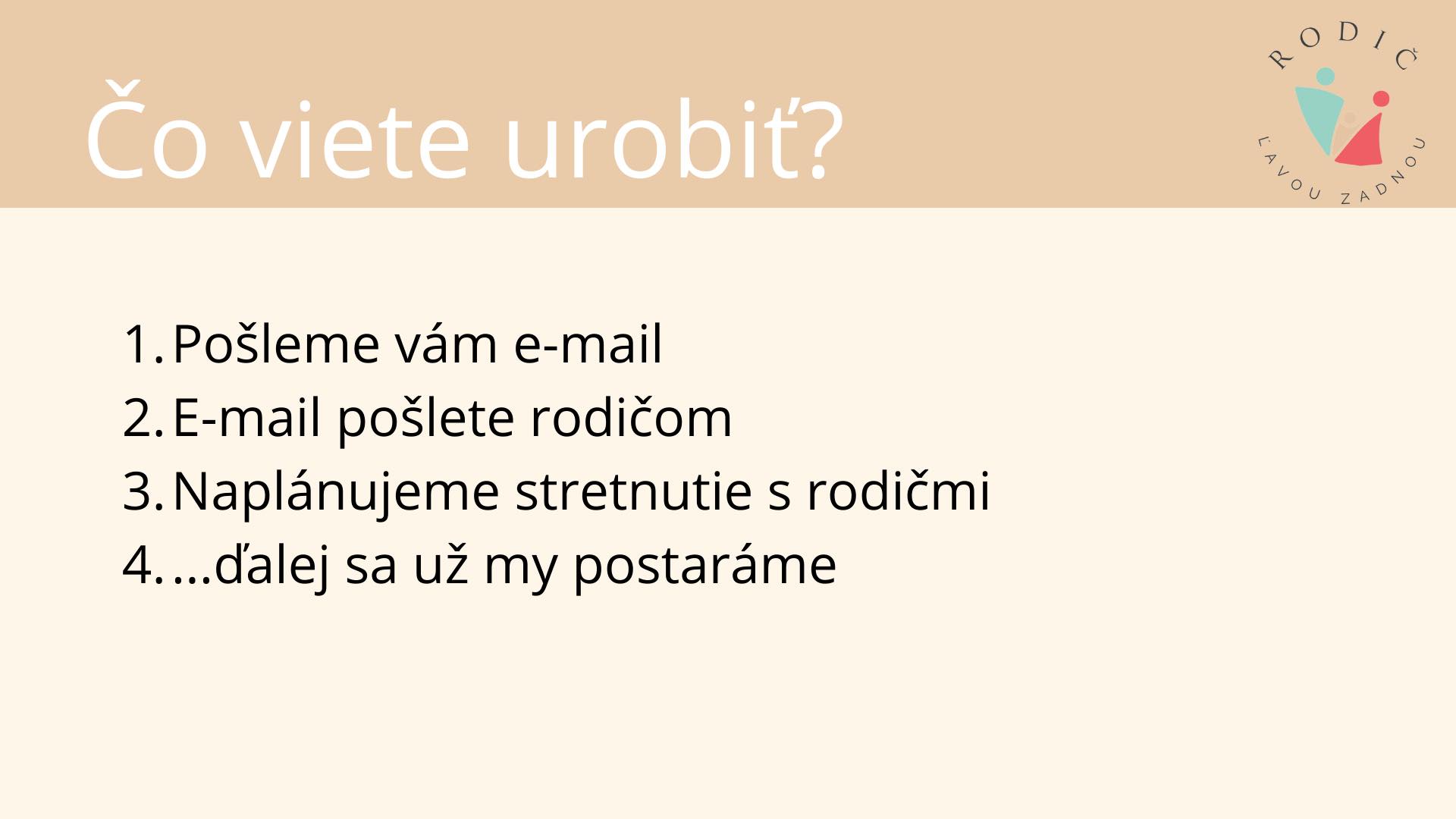 Čo viete urobiť?

RODIČ
ĽAVOU ZADNOU

1. Pošleme vám e-mail
2. E-mail pošlete rodičom
3. Naplánujeme stretnutie s rodičmi
4. ...ďalej sa už my postaráme